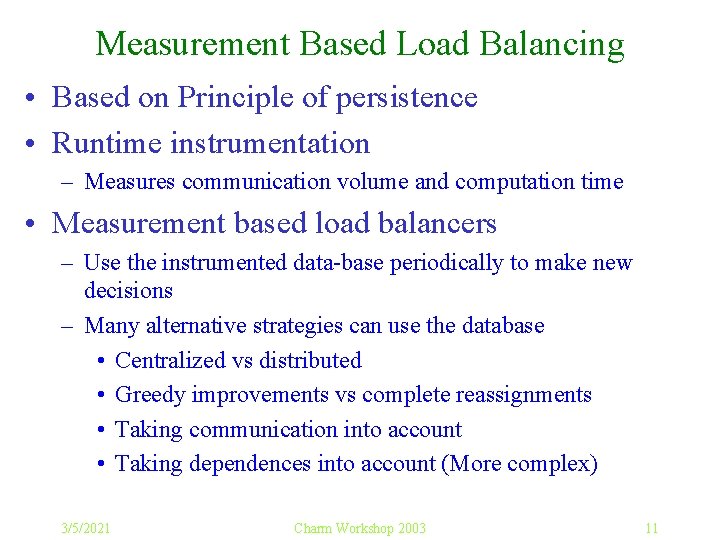 Measurement Based Load Balancing

• Based on Principle of persistence
• Runtime instrumentation
– Measures communication volume and computation time
• Measurement based load balancers
– Use the instrumented data-base periodically to make new decisions
– Many alternative strategies can use the database
• Centralized vs distributed
• Greedy improvements vs complete reassignments
• Taking communication into account
• Taking dependences into account (More complex)

3/5/2021 Charm Workshop 2003 11